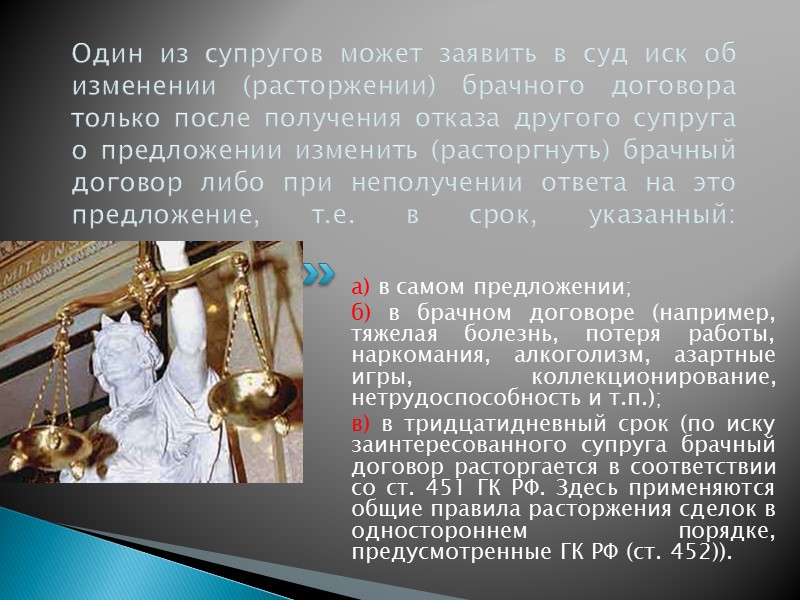 Один из супругов может заявить в суд иск об изменении (расторжении) брачного договора только после получения отказа другого супруга о предложении изменить (расторгнуть) брачный договор либо при неполучении ответа на это предложение, т.е. в срок, указанный:

а) в самом предложении;
б) в брачном договоре (например, тяжелая болезнь, потеря работы, наркомания, алкоголизм, азартные игры, коллекционирование, нетрудоспособность и т.п.);
в) в тридцатидневный срок (по иску заинтересованного супруга брачный договор расторгается в соответствии со ст. 451 ГК РФ. Здесь применяются общие правила расторжения сделок в одностороннем порядке, предусмотренные ГК РФ (ст. 452)).